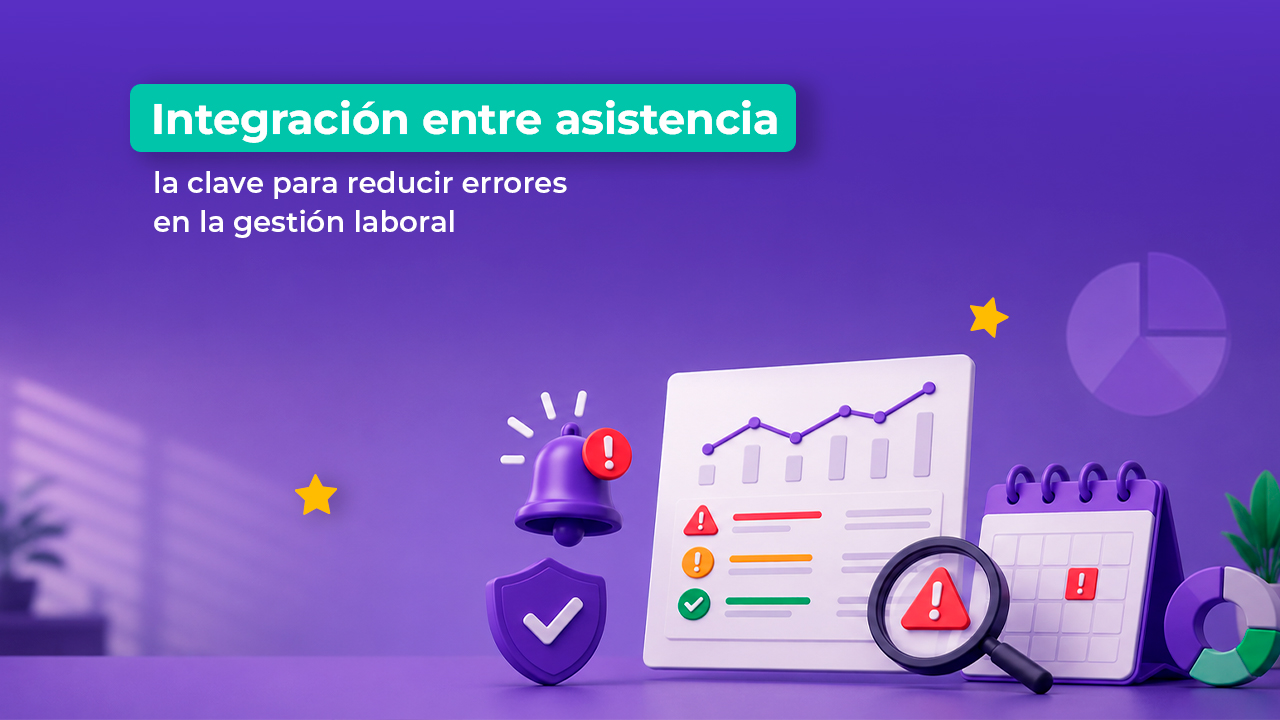 Integración entre asistencia

la clave para reducir errores en la gestión laboral